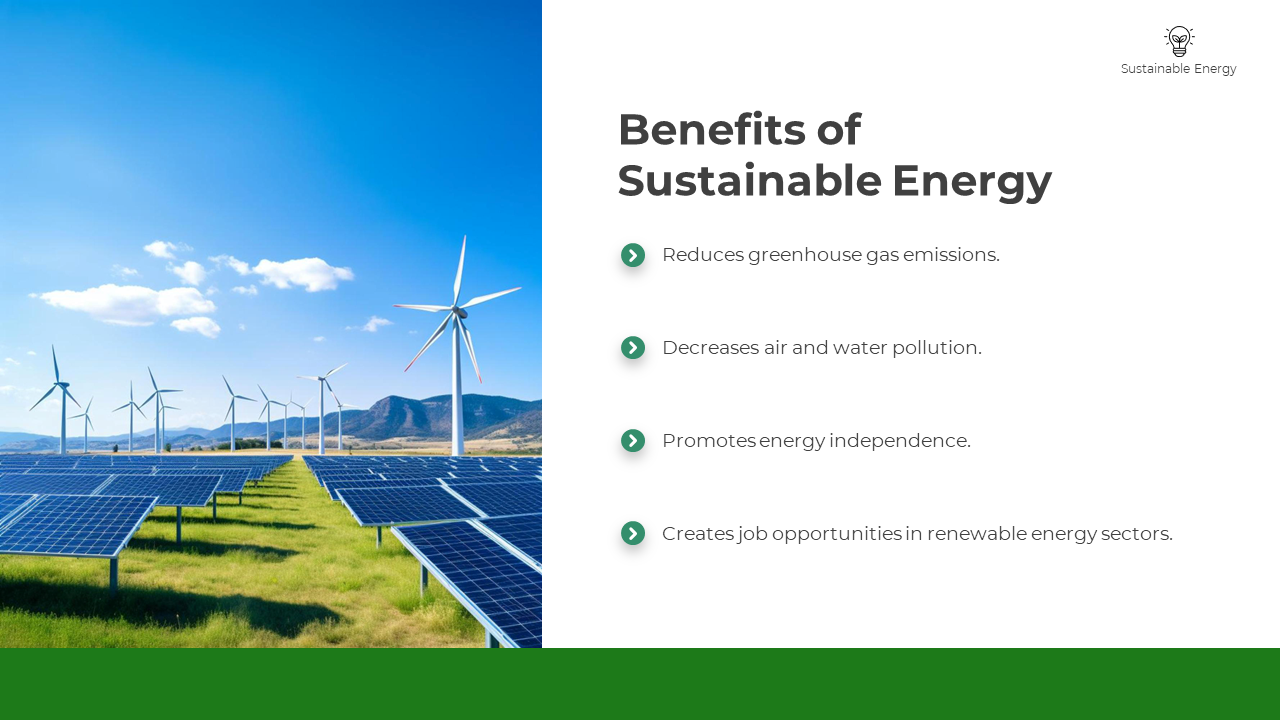 Sustainable Energy

Benefits of Sustainable Energy

Reduces greenhouse gas emissions.

Decreases air and water pollution.

Promotes energy independence.

Creates job opportunities in renewable energy sectors.